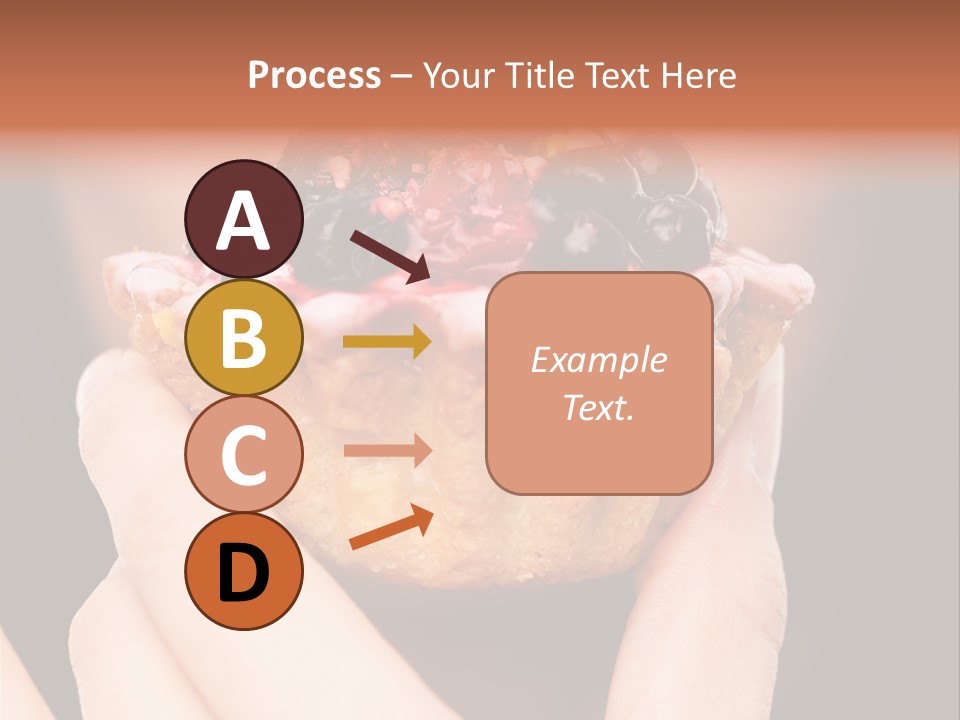 Process – Your Title Text Here

A

B

C

D

Example Text.